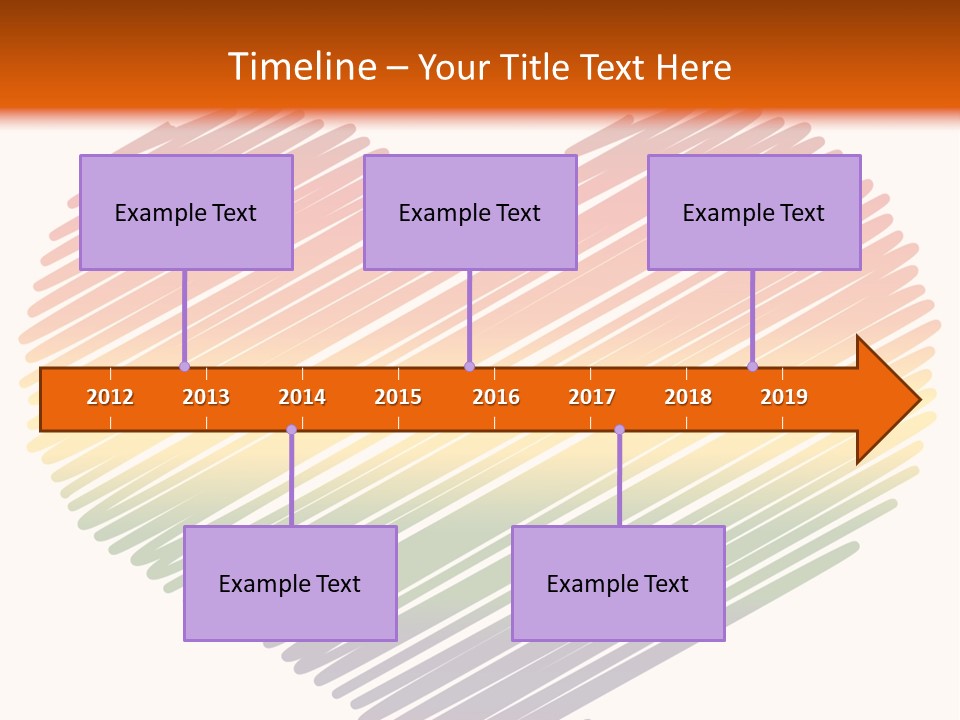 Timeline – Your Title Text Here

Example Text

Example Text

Example Text

2012 2013 2014 2015 2016 2017 2018 2019

Example Text

Example Text